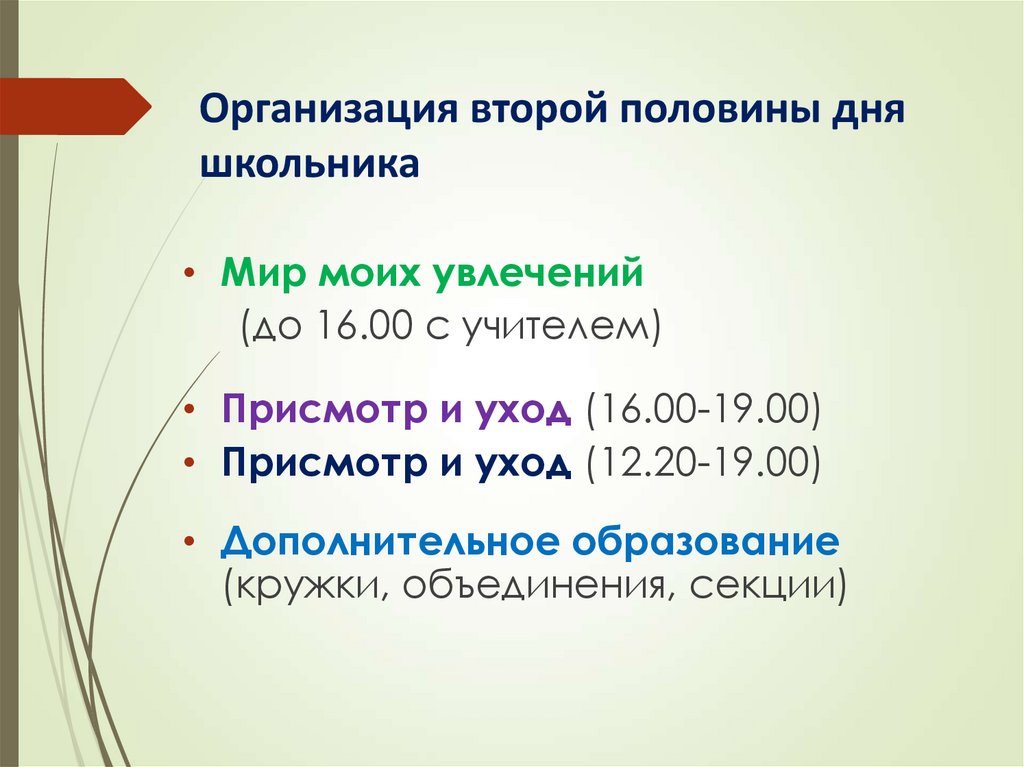 Организация второй половины дня школьника

• Мир моих увлечений
(до 16.00 с учителем)

• Присмотр и уход (16.00-19.00)
• Присмотр и уход (12.20-19.00)

• Дополнительное образование (кружки, объединения, секции)